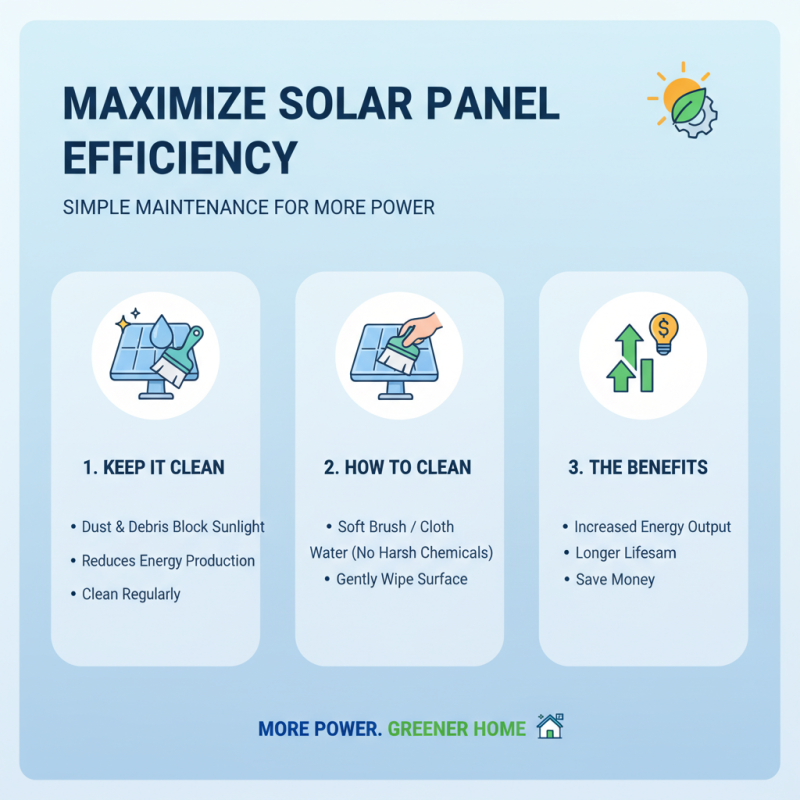 MAXIMIZE SOLAR PANEL EFFICIENCY

SIMPLE MAINTENANCE FOR MORE POWER

1. KEEP IT CLEAN

• Dust & Debris Block Sunlight
• Reduces Energy Production
• Clean Regularly

2. HOW TO CLEAN

• Soft Brush / Cloth
Water (No Harsh Chemicals)
• Gently Wipe Surface

3. THE BENEFITS

• Increased Energy Output
• Longer Lifesam
• Save Money

MORE POWER. GREENER HOME